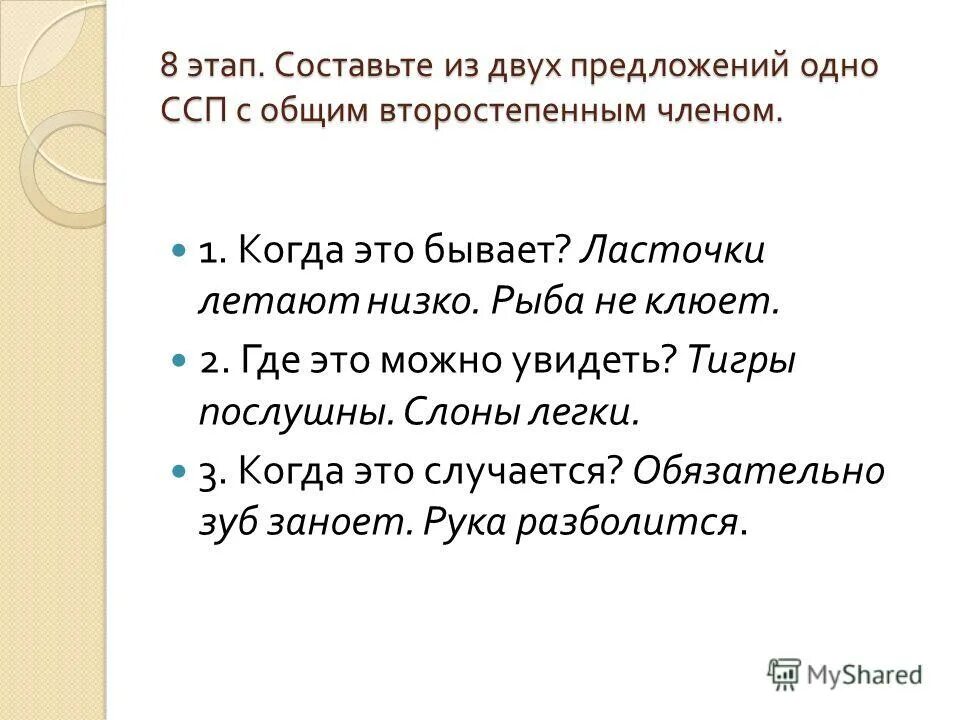 8 этап. Составьте из двух предложений одно ССП с общим второстепенным членом.

1. Когда это бывает? Ласточки летают низко. Рыба не клюет.

2. Где это можно увидеть? Тигры послушны. Слоны легки.

3. Когда это случается? Обязательно зуб заноет. Рука разболится.

MyShared